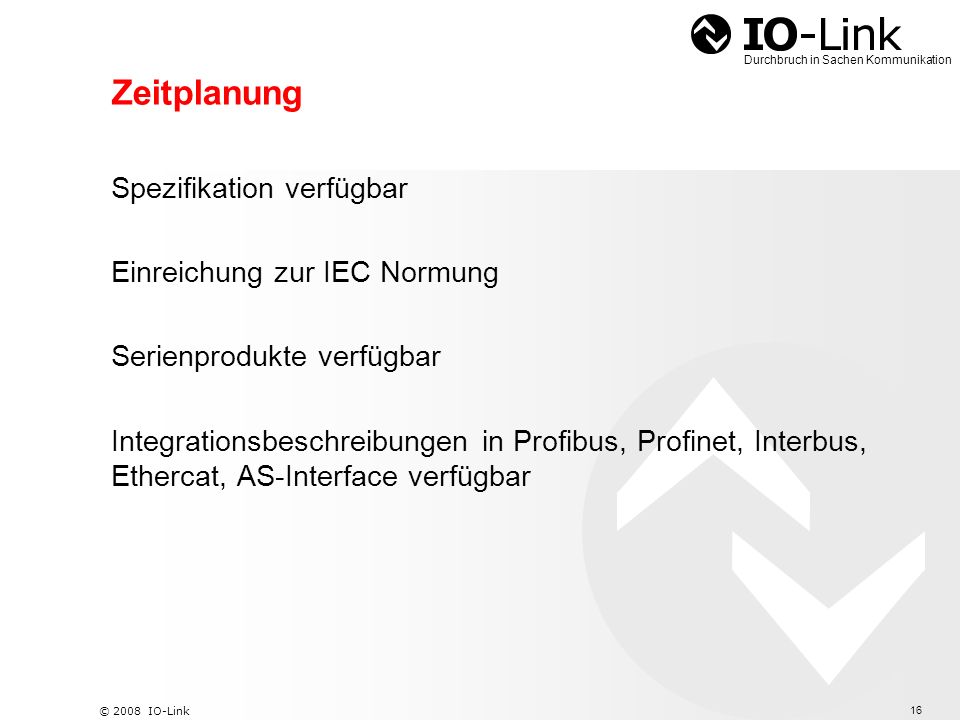 IO-Link
Durchbruch in Sachen Kommunikation

Zeitplanung

Spezifikation verfügbar

Einreichung zur IEC Normung

Serienprodukte verfügbar

Integrationsbeschreibungen in Profibus, Profinet, Interbus, Ethercat, AS-Interface verfügbar

© 2008 IO-Link

16